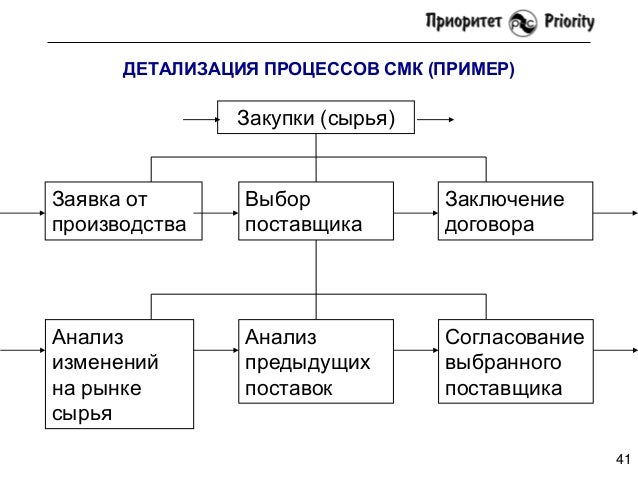 Приоритет Priority

ДЕТАЛИЗАЦИЯ ПРОЦЕССОВ СМК (ПРИМЕР)

Закупки (сырья)

Заявка от производства

Выбор поставщика

Заключение договора

Анализ изменений на рынке сырья

Анализ предыдущих поставок

Согласование выбранного поставщика

41